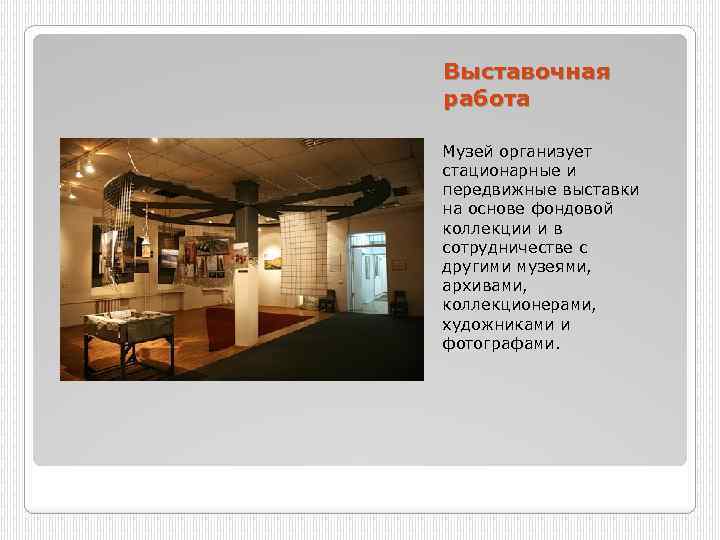 Выставочная работа

Музей организует стационарные и передвижные выставки на основе фондовой коллекции и в сотрудничестве с другими музеями, архивами, коллекционерами, художниками и фотографами.